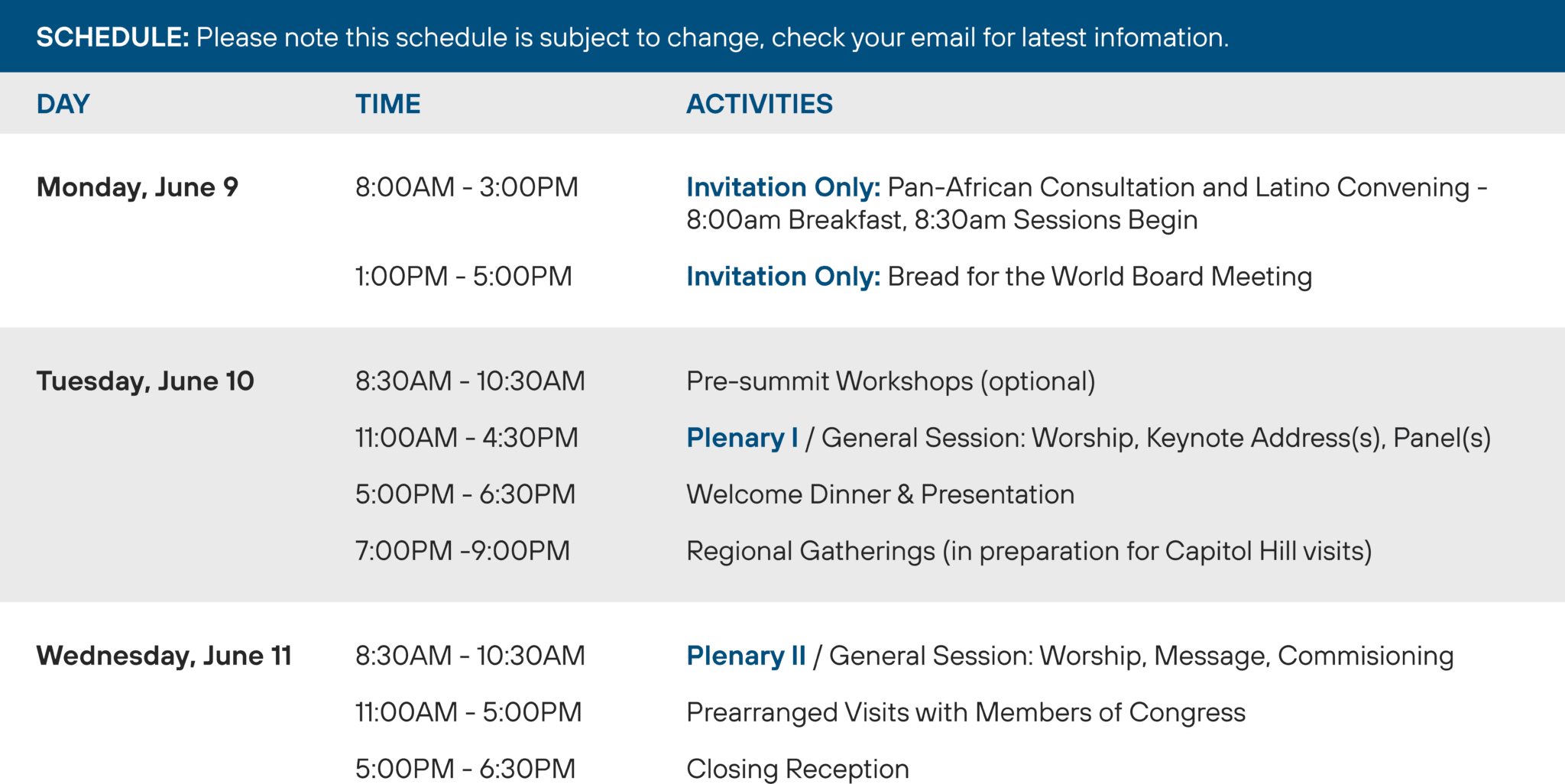 SCHEDULE: Please note this schedule is subject to change, check your email for latest infomation.

| DAY | TIME | ACTIVITIES |
|---|---|---|
| Monday, June 9 | 8:00AM - 3:00PM | Invitation Only: Pan-African Consultation and Latino Convening - 8:00am Breakfast, 8:30am Sessions Begin |
| | 1:00PM - 5:00PM | Invitation Only: Bread for the World Board Meeting |
| Tuesday, June 10 | 8:30AM - 10:30AM | Pre-summit Workshops (optional) |
| | 11:00AM - 4:30PM | Plenary I / General Session: Worship, Keynote Address(s), Panel(s) |
| | 5:00PM - 6:30PM | Welcome Dinner & Presentation |
| | 7:00PM -9:00PM | Regional Gatherings (in preparation for Capitol Hill visits) |
| Wednesday, June 11 | 8:30AM - 10:30AM | Plenary II / General Session: Worship, Message, Commisioning |
| | 11:00AM - 5:00PM | Prearranged Visits with Members of Congress |
| | 5:00PM - 6:30PM | Closing Reception |